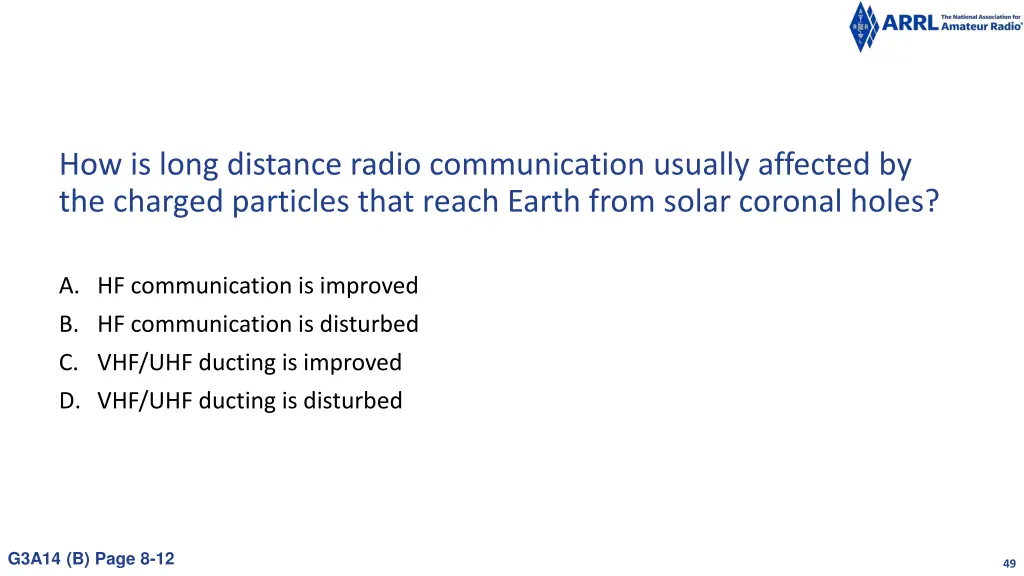 ARRL The National Association for Amateur Radio®

How is long distance radio communication usually affected by the charged particles that reach Earth from solar coronal holes?

A. HF communication is improved
B. HF communication is disturbed
C. VHF/UHF ducting is improved
D. VHF/UHF ducting is disturbed

G3A14 (B) Page 8-12

49